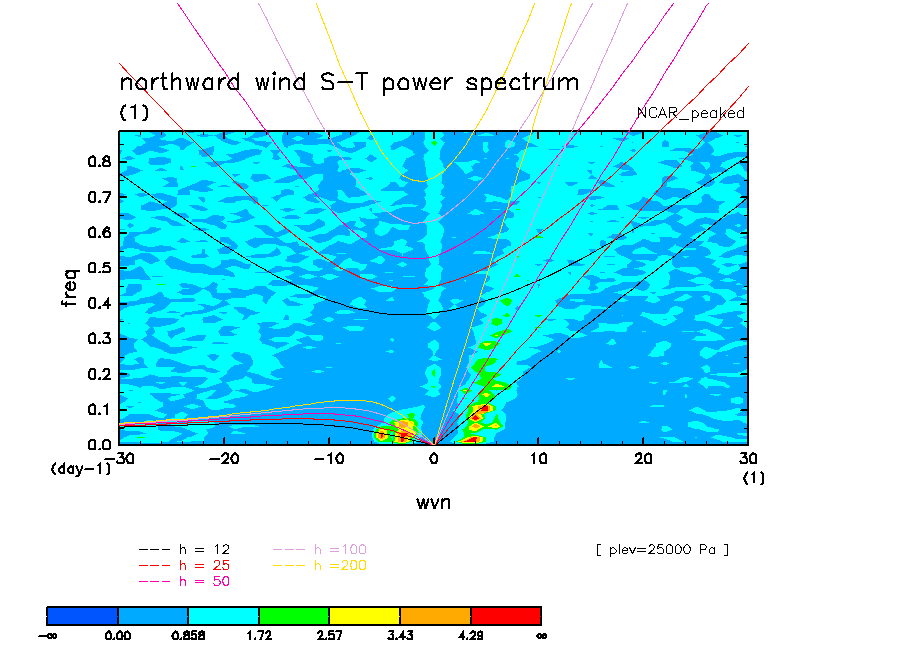 northward wind S-T power spectrum
(1)
NCAR_peaked

freq
0.8
0.7
0.6
0.5
0.4
0.3
0.2
0.1
0.0
(day-1)
-30
-20
-10
0
10
20
30
(1)
wvn

--- h = 12
--- h = 25
--- h = 50
--- h =100
--- h =200

[ plev=25000 Pa ]

$-\infty$
0.00
0.858
1.72
2.57
3.43
4.29
$\infty$